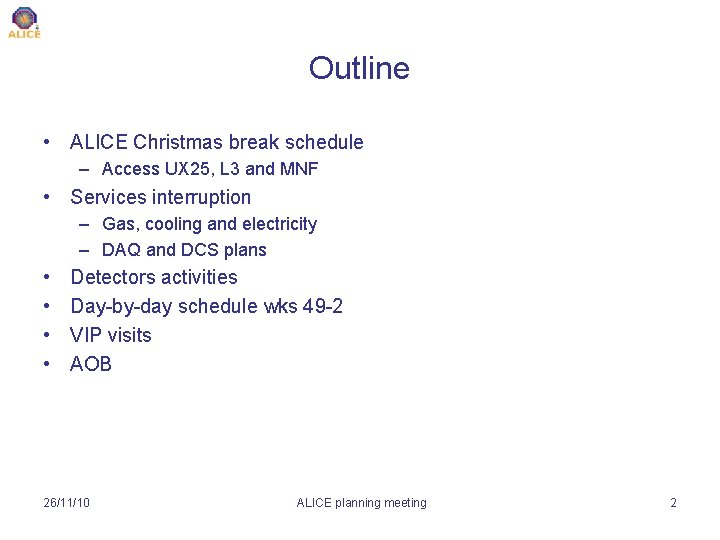 ALICE

Outline

• ALICE Christmas break schedule
  – Access UX25, L3 and MNF
• Services interruption
  – Gas, cooling and electricity
  – DAQ and DCS plans
• Detectors activities
• Day-by-day schedule wks 49-2
• VIP visits
• AOB

26/11/10 ALICE planning meeting 2